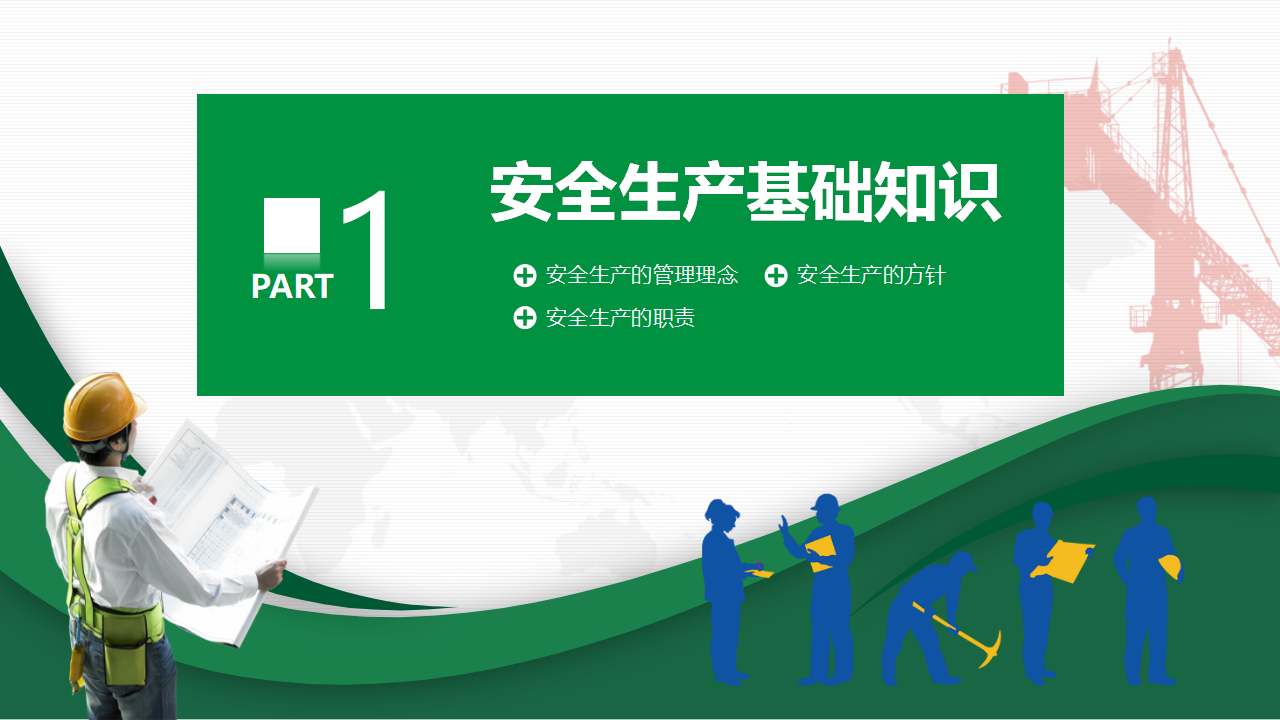 PART 1

安全生产基础知识

安全生产的管理理念
安全生产的方针
安全生产的职责